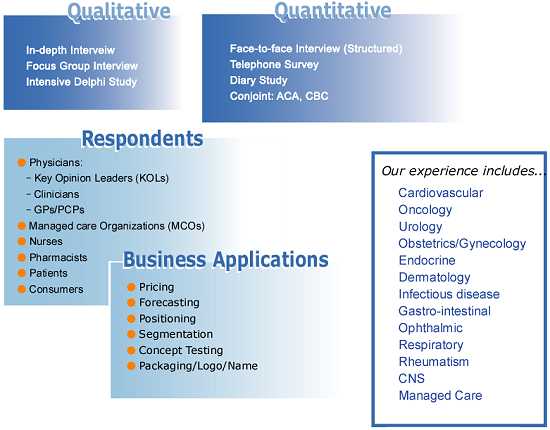 Qualitative

In-depth Interveiw
Focus Group Interview
Intensive Delphi Study

Quantitative

Face-to-face Interview (Structured)
Telephone Survey
Diary Study
Conjoint: ACA, CBC

Respondents

Physicians:
- Key Opinion Leaders (KOLs)
- Clinicians
- GPs/PCPs
Managed care Organizations (MCOs)
Nurses
Pharmacists
Patients
Consumers

Business Applications

Pricing
Forecasting
Positioning
Segmentation
Concept Testing
Packaging/Logo/Name

Our experience includes...

Cardiovascular
Oncology
Urology
Obstetrics/Gynecology
Endocrine
Dermatology
Infectious disease
Gastro-intestinal
Ophthalmic
Respiratory
Rheumatism
CNS
Managed Care